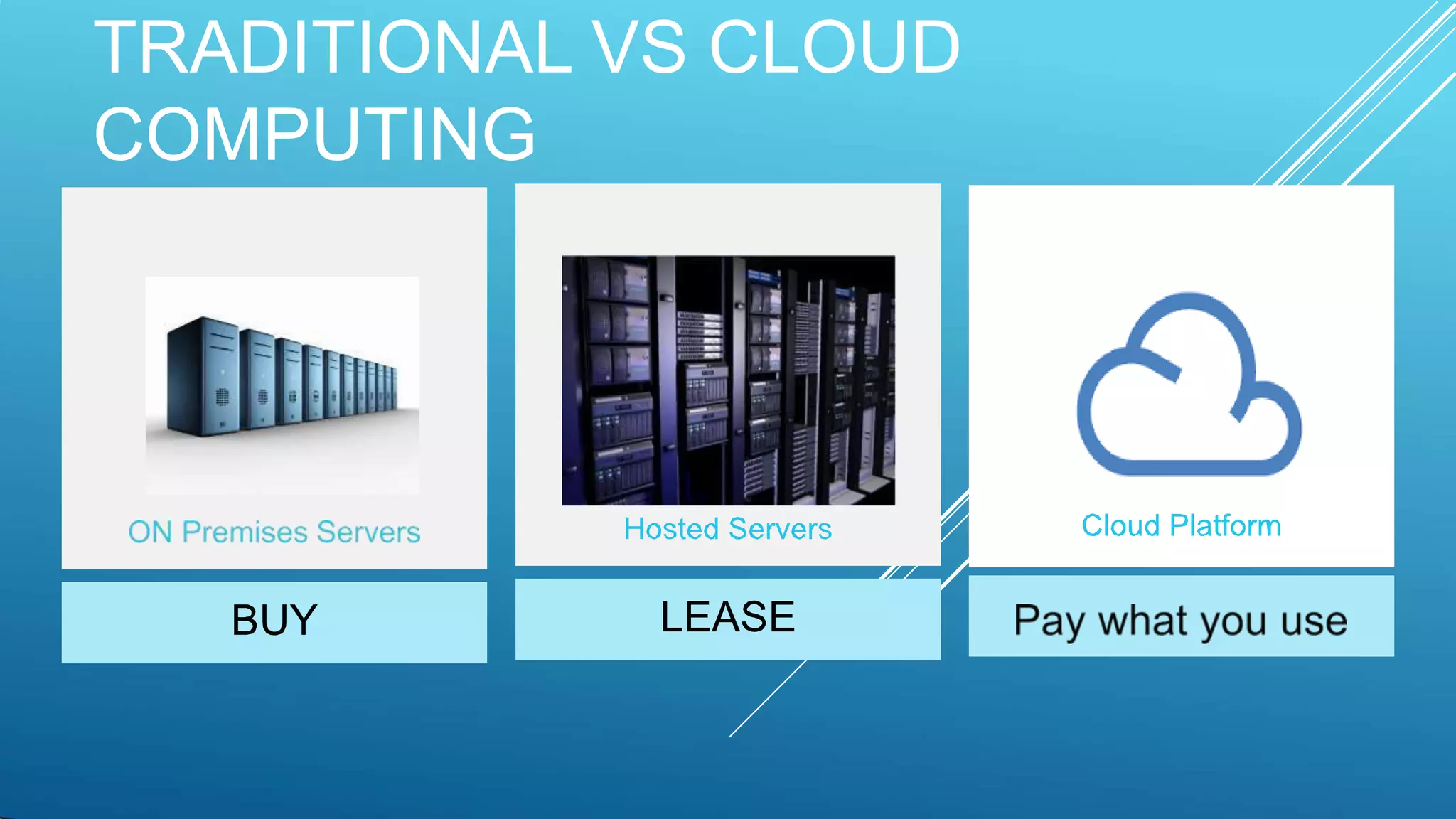 TRADITIONAL VS CLOUD COMPUTING

ON Premises Servers

BUY

Hosted Servers

LEASE

Cloud Platform

Pay what you use